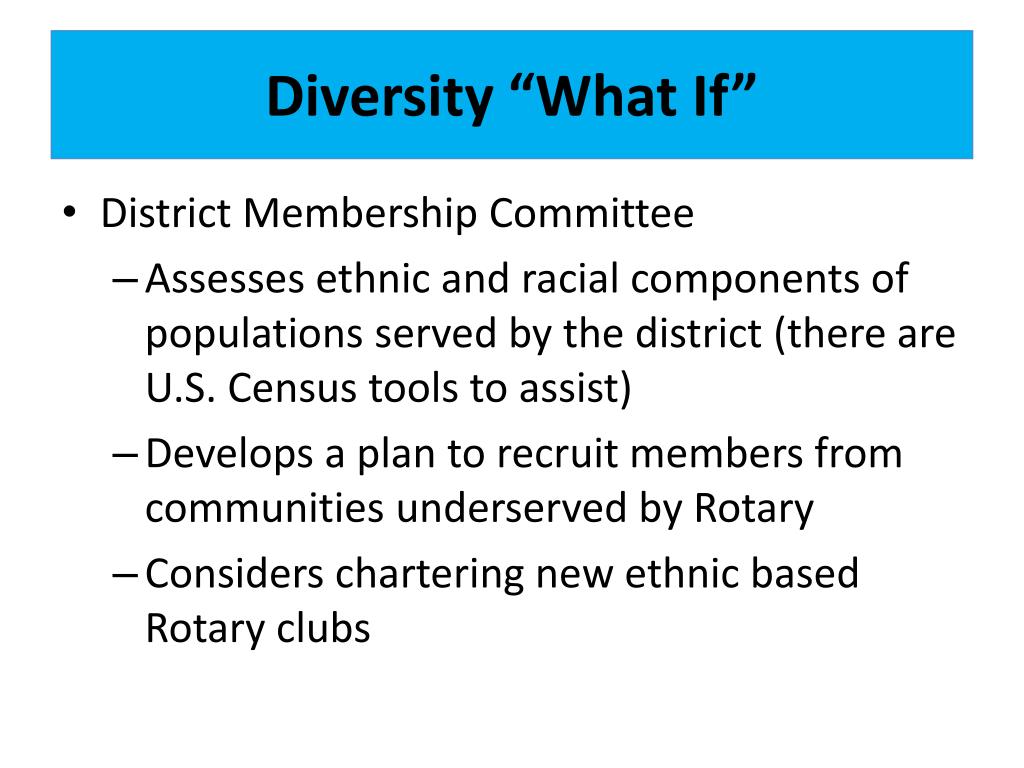 Diversity “What If”

• District Membership Committee
– Assesses ethnic and racial components of populations served by the district (there are U.S. Census tools to assist)
– Develops a plan to recruit members from communities underserved by Rotary
– Considers chartering new ethnic based Rotary clubs